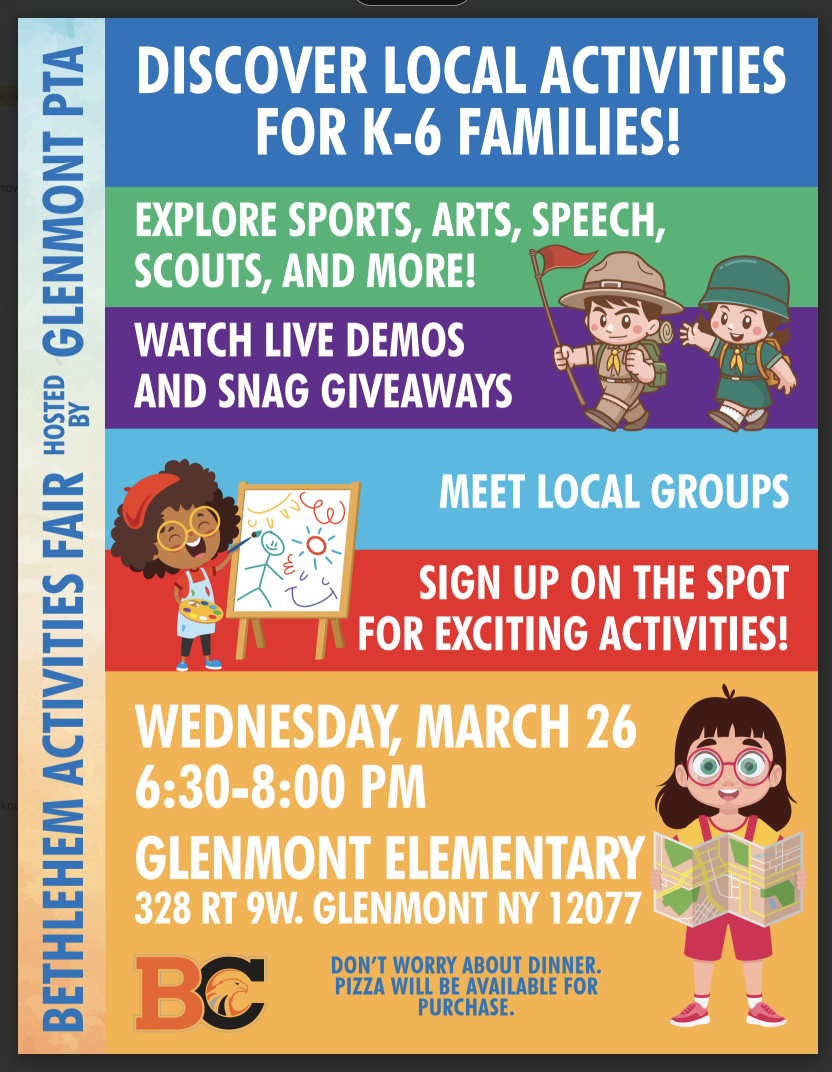 BETHLEHEM ACTIVITIES FAIR HOSTED BY GLENMONT PTA

DISCOVER LOCAL ACTIVITIES FOR K-6 FAMILIES!

EXPLORE SPORTS, ARTS, SPEECH, SCOUTS, AND MORE!

WATCH LIVE DEMOS AND SNAG GIVEAWAYS

MEET LOCAL GROUPS

SIGN UP ON THE SPOT FOR EXCITING ACTIVITIES!

WEDNESDAY, MARCH 26
6:30-8:00 PM

GLENMONT ELEMENTARY
328 RT 9W. GLENMONT NY 12077

BC

DON'T WORRY ABOUT DINNER. PIZZA WILL BE AVAILABLE FOR PURCHASE.